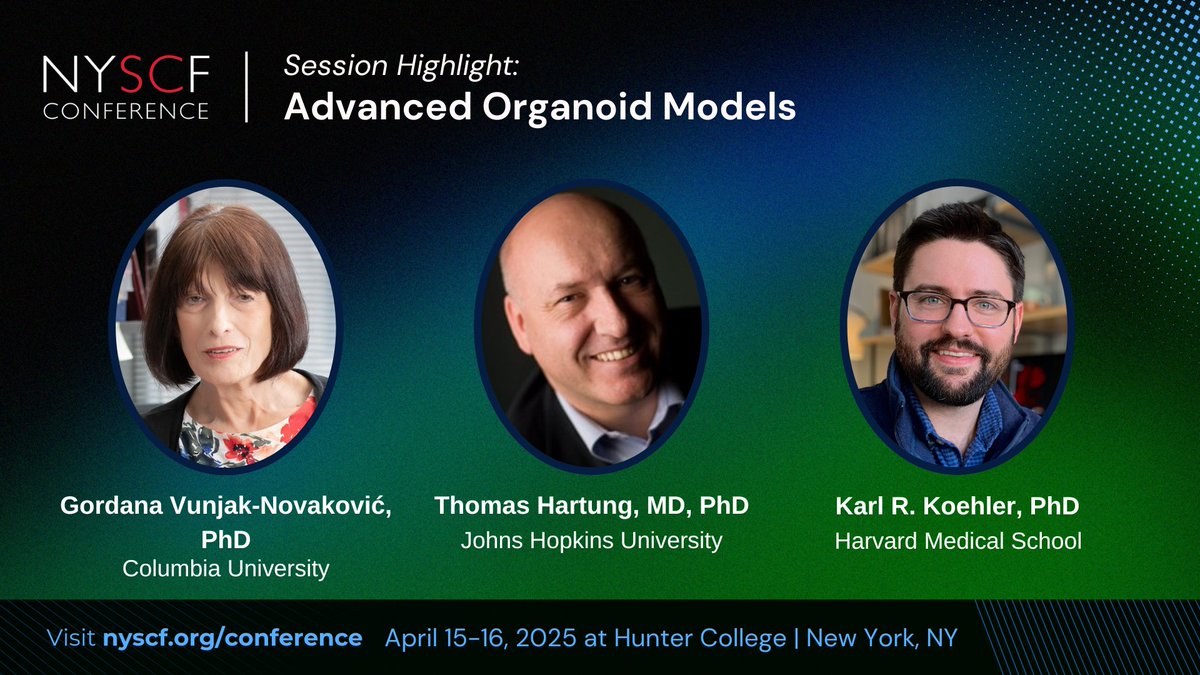 NYSCF CONFERENCE

Session Highlight:
Advanced Organoid Models

Gordana Vunjak-Novaković, PhD
Columbia University

Thomas Hartung, MD, PhD
Johns Hopkins University

Karl R. Koehler, PhD
Harvard Medical School

Visit nyscf.org/conference April 15-16, 2025 at Hunter College | New York, NY